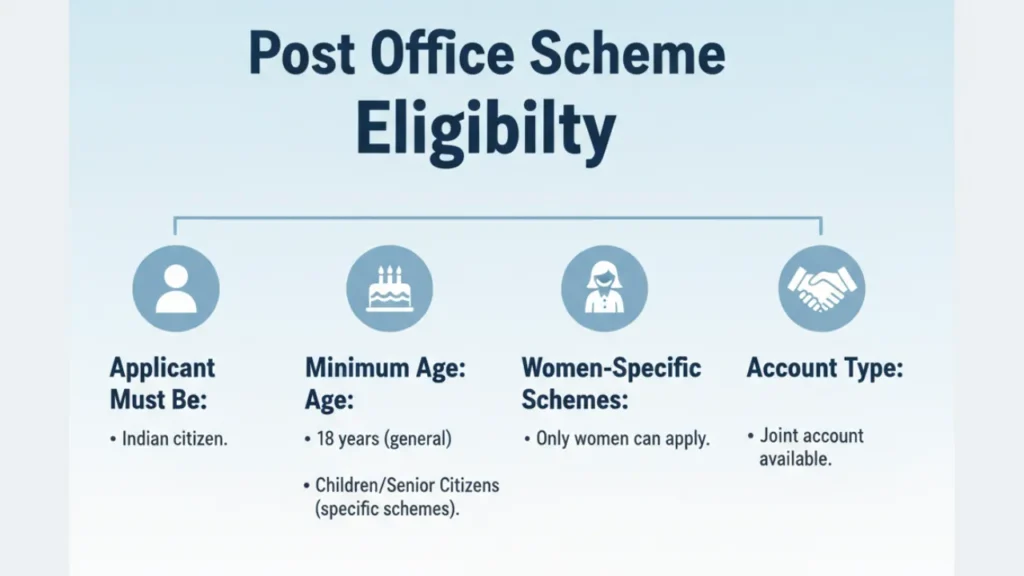 Post Office Scheme
Eligibilty

Applicant Must Be:

• Indian citizen.

Minimum Age: Age:

• 18 years (general)

• Children/Senior Citizens (specific schemes).

Women-Specific Schemes:

• Only women can apply.

Account Type:

• Joint account available.